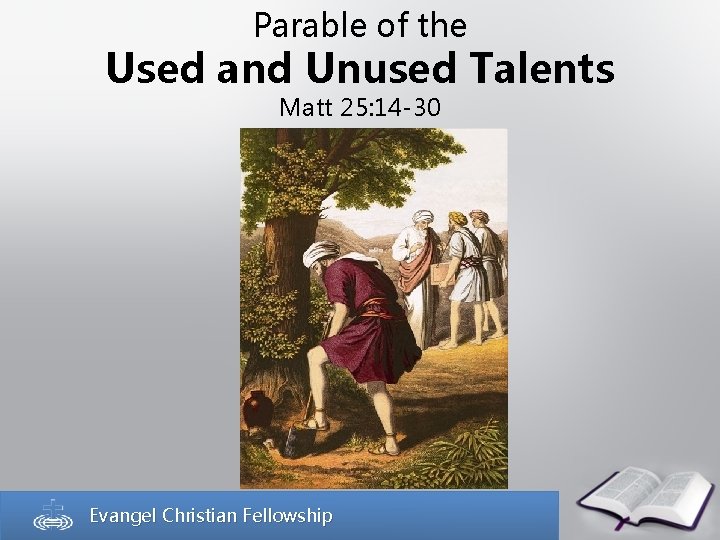 Parable of the
Used and Unused Talents
Matt 25:14-30

Evangel Christian Fellowship